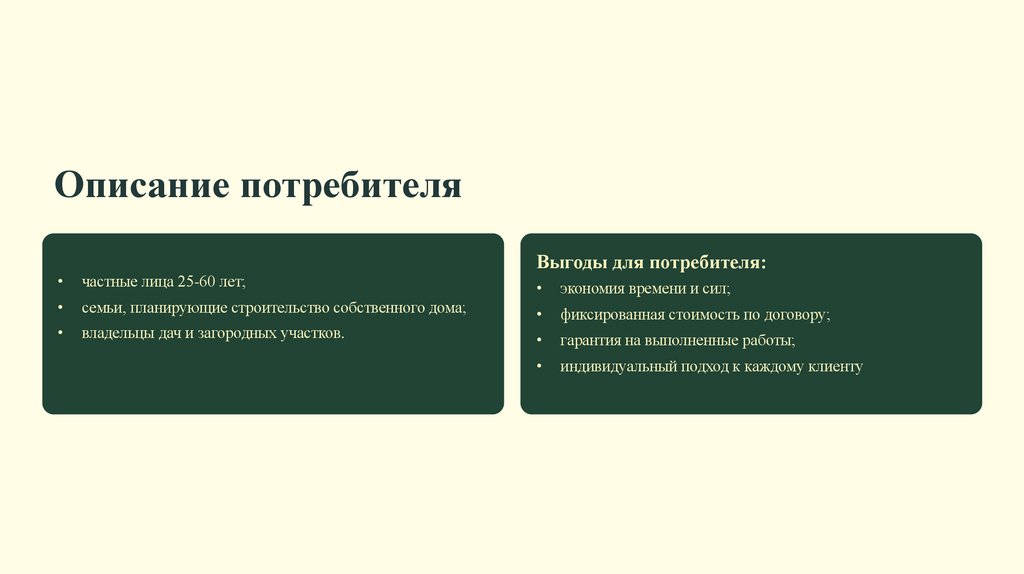 Описание потребителя

• частные лица 25-60 лет;
• семьи, планирующие строительство собственного дома;
• владельцы дач и загородных участков.

Выгоды для потребителя:
• экономия времени и сил;
• фиксированная стоимость по договору;
• гарантия на выполненные работы;
• индивидуальный подход к каждому клиенту